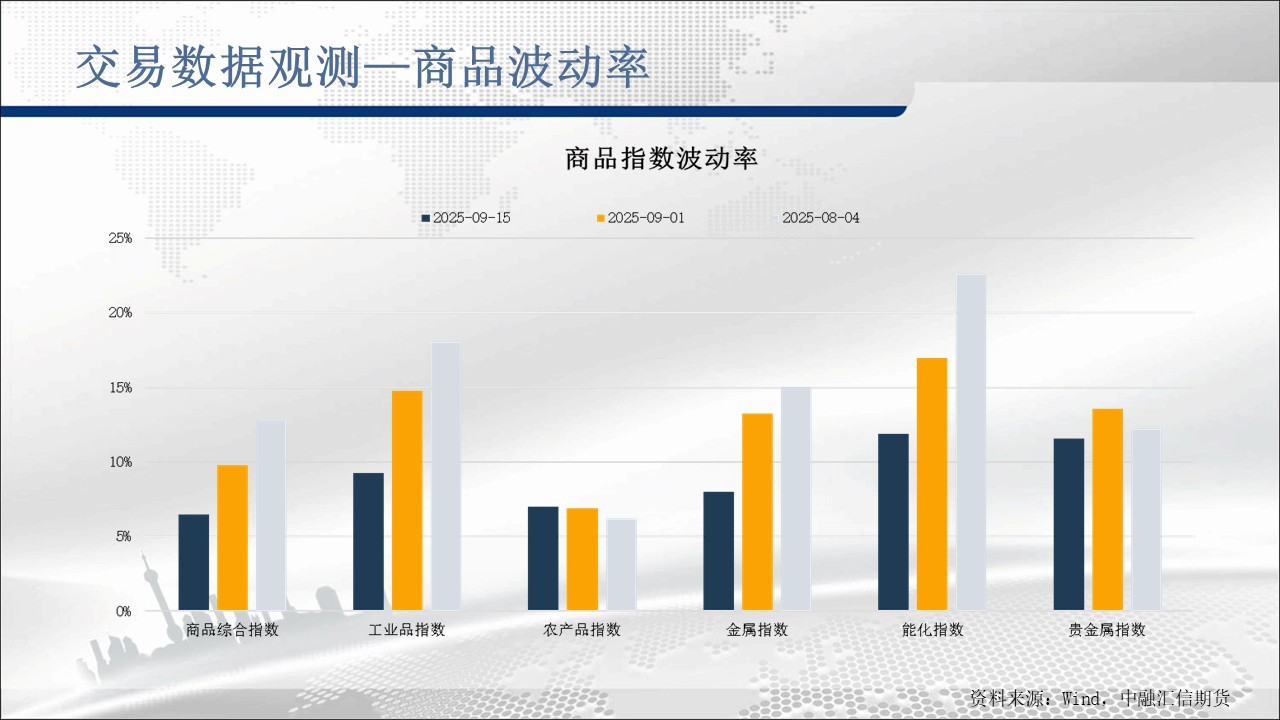 交易数据观测—商品波动率

商品指数波动率

2025-09-15  2025-09-01  2025-08-04

25%
20%
15%
10%
5%
0%

商品综合指数  工业品指数  农产品指数  金属指数  能化指数  贵金属指数

资料来源：Wind，中融汇信期货